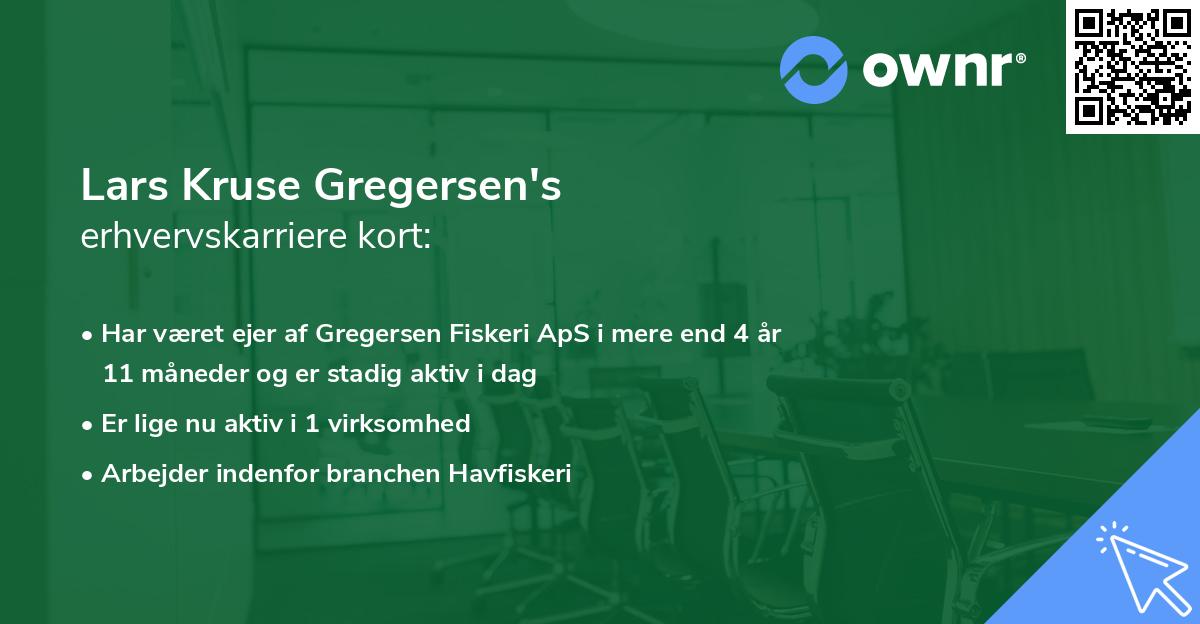 ownr®

Lars Kruse Gregersen's
erhvervskarriere kort:

• Har været ejer af Gregersen Fiskeri ApS i mere end 4 år 11 måneder og er stadig aktiv i dag

• Er lige nu aktiv i 1 virksomhed

• Arbejder indenfor branchen Havfiskeri